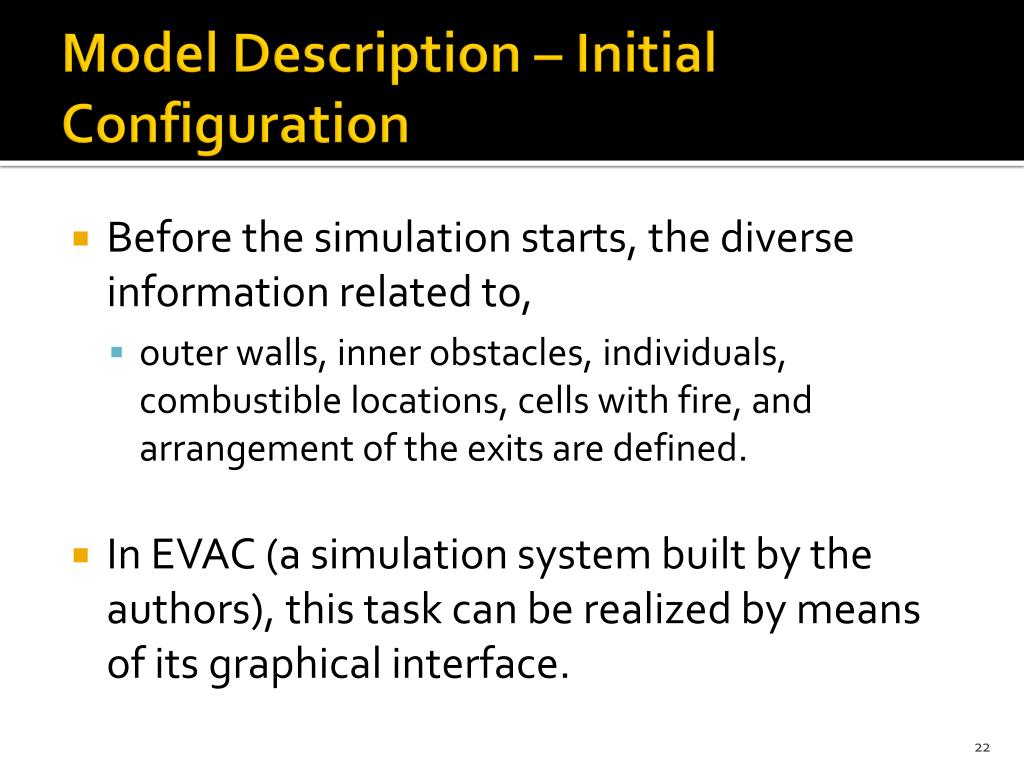 Model Description – Initial Configuration

Before the simulation starts, the diverse information related to,

outer walls, inner obstacles, individuals, combustible locations, cells with fire, and arrangement of the exits are defined.

In EVAC (a simulation system built by the authors), this task can be realized by means of its graphical interface.

22